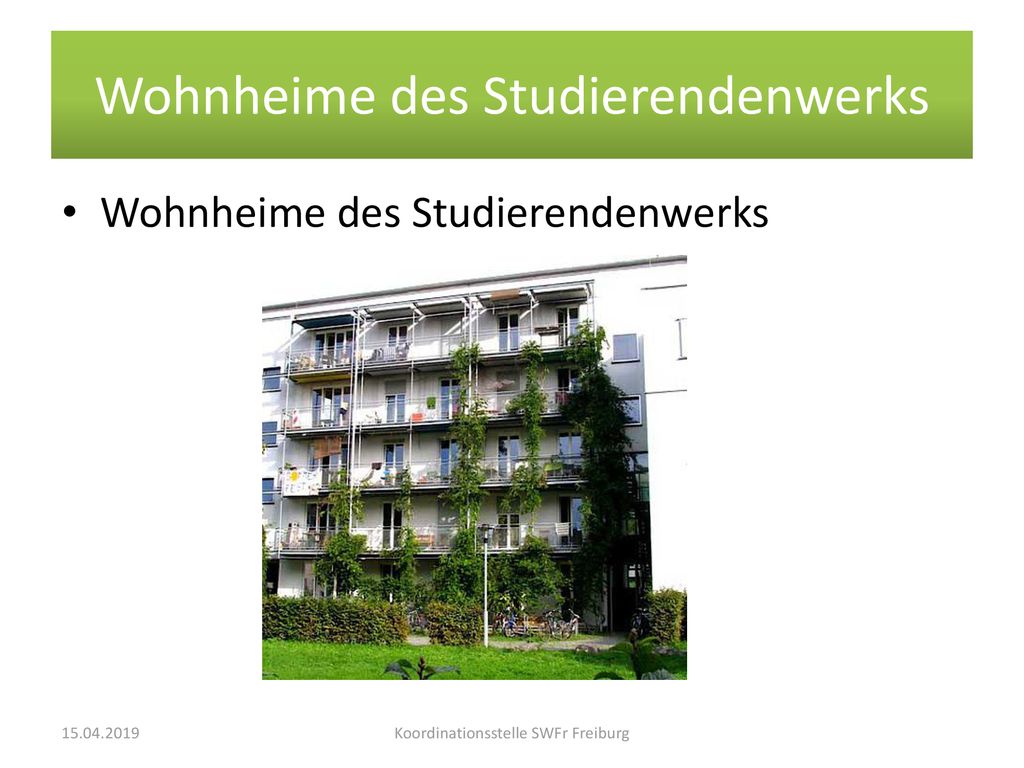 Wohnheime des Studierendenwerks

• Wohnheime des Studierendenwerks

15.04.2019

Koordinationsstelle SWFr Freiburg